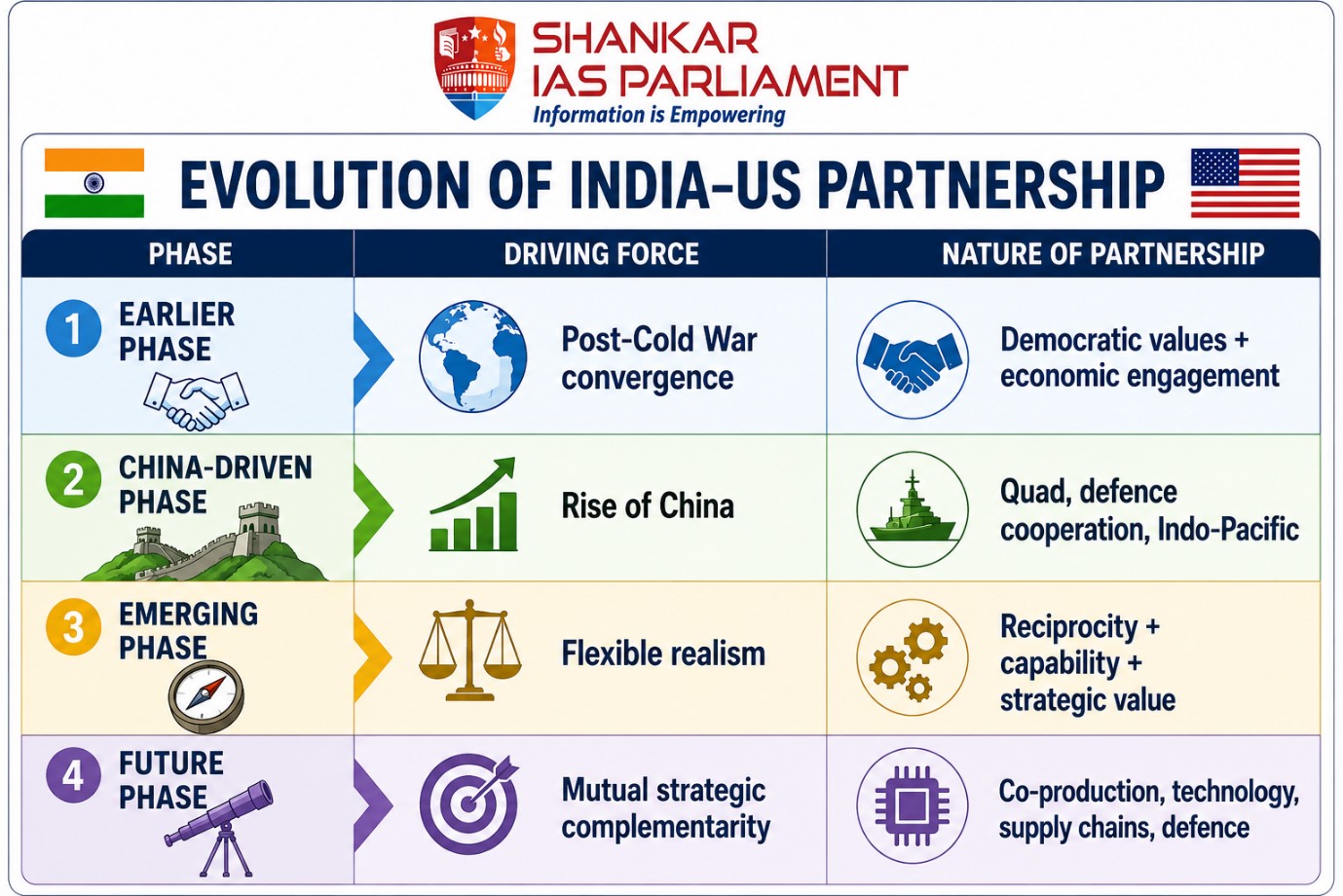 SHANKAR IAS PARLIAMENT
Information is Empowering

EVOLUTION OF INDIA-US PARTNERSHIP

| PHASE | DRIVING FORCE | NATURE OF PARTNERSHIP |
|---|---|---|
| 1 EARLIER PHASE | Post-Cold War convergence | Democratic values + economic engagement |
| 2 CHINA-DRIVEN PHASE | Rise of China | Quad, defence cooperation, Indo-Pacific |
| 3 EMERGING PHASE | Flexible realism | Reciprocity + capability + strategic value |
| 4 FUTURE PHASE | Mutual strategic complementarity | Co-production, technology, supply chains, defence |